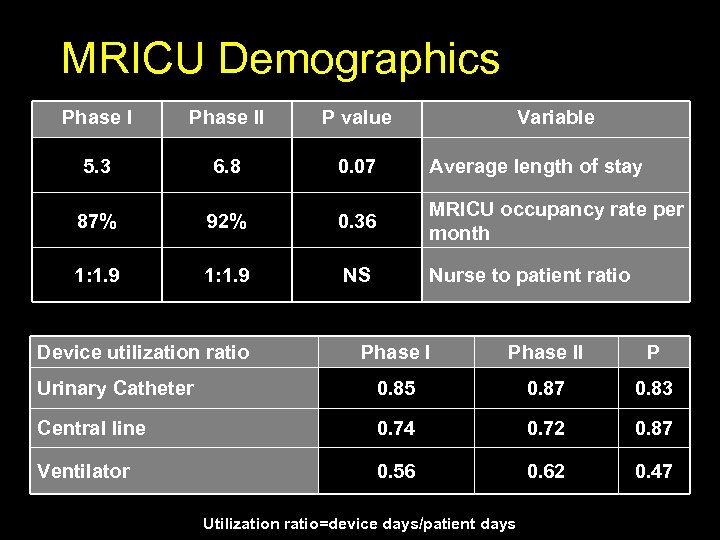 MRICU Demographics

| Phase I | Phase II | P value | Variable |
|---|---|---|---|
| 5.3 | 6.8 | 0.07 | Average length of stay |
| 87% | 92% | 0.36 | MRICU occupancy rate per month |
| 1:1.9 | 1:1.9 | NS | Nurse to patient ratio |

| Device utilization ratio | Phase I | Phase II | P |
|---|---|---|---|
| Urinary Catheter | 0.85 | 0.87 | 0.83 |
| Central line | 0.74 | 0.72 | 0.87 |
| Ventilator | 0.56 | 0.62 | 0.47 |

Utilization ratio=device days/patient days